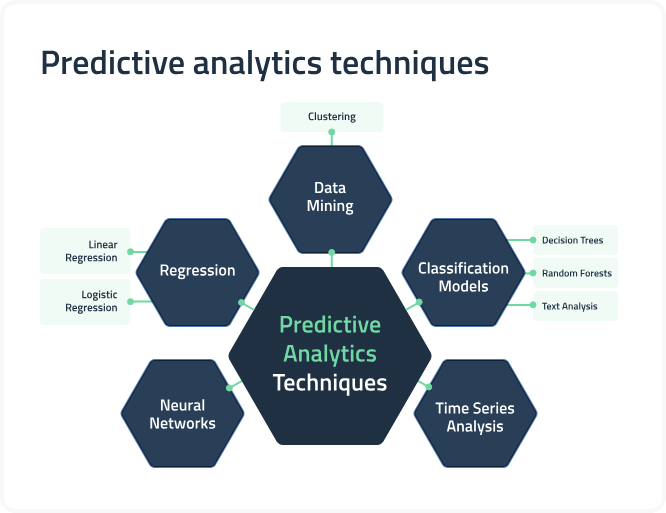 Predictive analytics techniques

Clustering

Data Mining

Linear Regression

Logistic Regression

Regression

Classification Models

Decision Trees

Random Forests

Text Analysis

Predictive Analytics Techniques

Neural Networks

Time Series Analysis